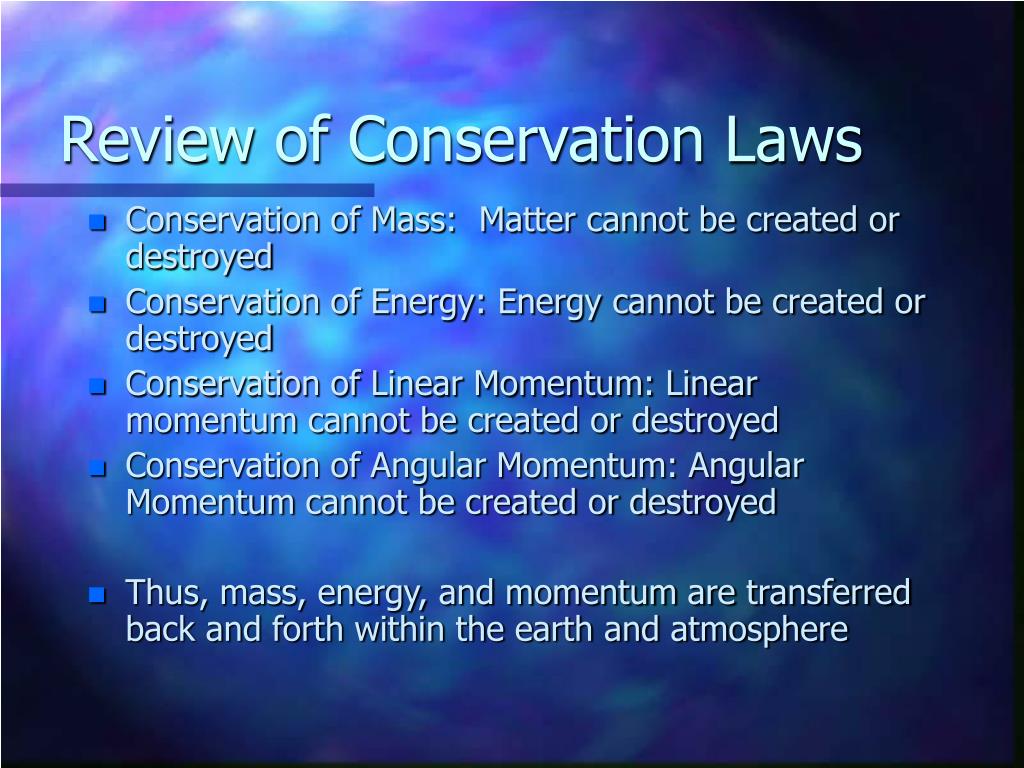 Review of Conservation Laws

- Conservation of Mass:  Matter cannot be created or destroyed
- Conservation of Energy: Energy cannot be created or destroyed
- Conservation of Linear Momentum: Linear momentum cannot be created or destroyed
- Conservation of Angular Momentum: Angular Momentum cannot be created or destroyed

- Thus, mass, energy, and momentum are transferred back and forth within the earth and atmosphere